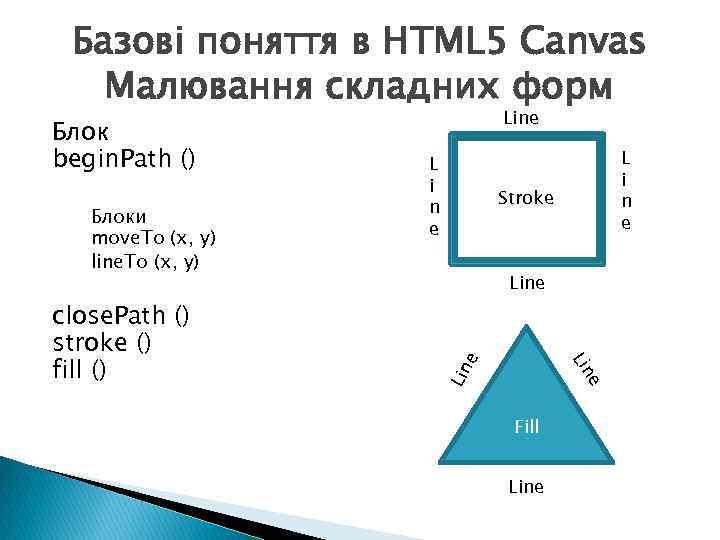 Базові поняття в HTML5 Canvas
Малювання складних форм

Блок
beginPath ()

Блоки
moveTo (x, y)
lineTo (x, y)

closePath ()
stroke ()
fill ()

Line
Line
Stroke
Line
Line

Line
Line
Fill
Line